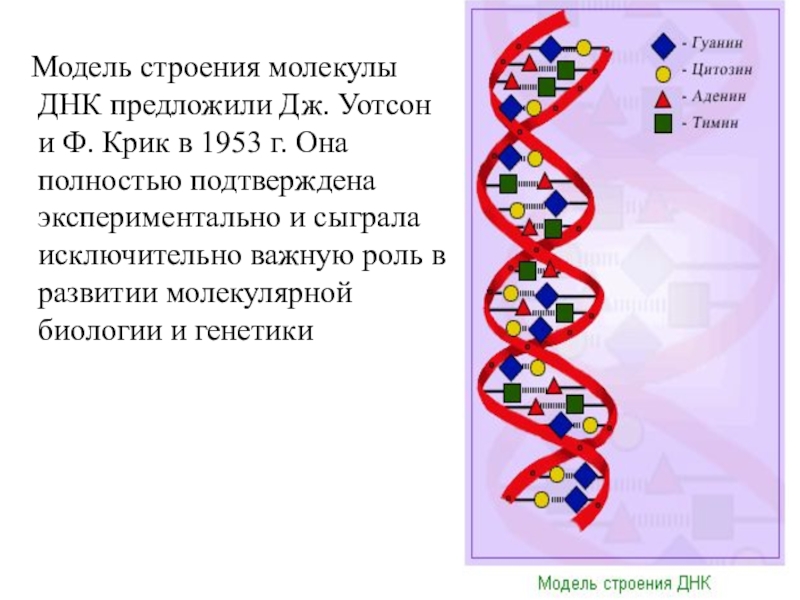 Модель строения молекулы ДНК предложили Дж. Уотсон и Ф. Крик в 1953 г. Она полностью подтверждена экспериментально и сыграла исключительно важную роль в развитии молекулярной биологии и генетики

- Гуанин
- Цитозин
- Аденин
- Тимин

Модель строения ДНК